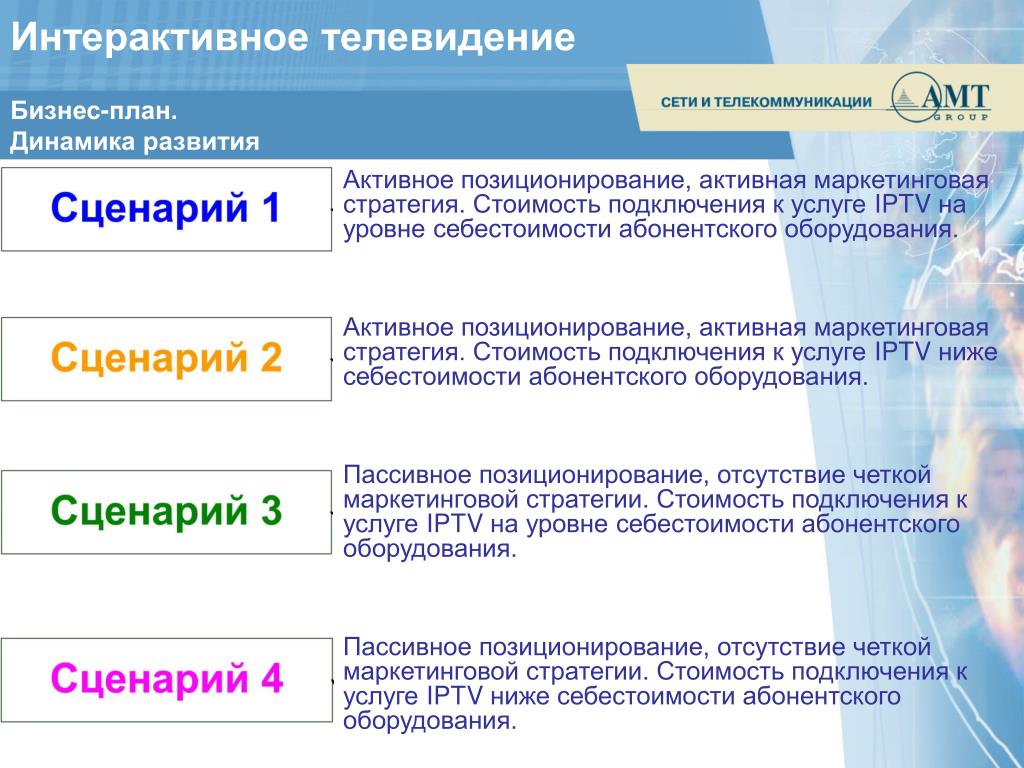 Интерактивное телевидение

СЕТИ И ТЕЛЕКОММУНИКАЦИИ AMT GROUP

Бизнес-план.
Динамика развития

Сценарий 1

Активное позиционирование, активная маркетинговая стратегия. Стоимость подключения к услуге IPTV на уровне себестоимости абонентского оборудования.

Сценарий 2

Активное позиционирование, активная маркетинговая стратегия. Стоимость подключения к услуге IPTV ниже себестоимости абонентского оборудования.

Сценарий 3

Пассивное позиционирование, отсутствие четкой маркетинговой стратегии. Стоимость подключения к услуге IPTV на уровне себестоимости абонентского оборудования.

Сценарий 4

Пассивное позиционирование, отсутствие четкой маркетинговой стратегии. Стоимость подключения к услуге IPTV ниже себестоимости абонентского оборудования.